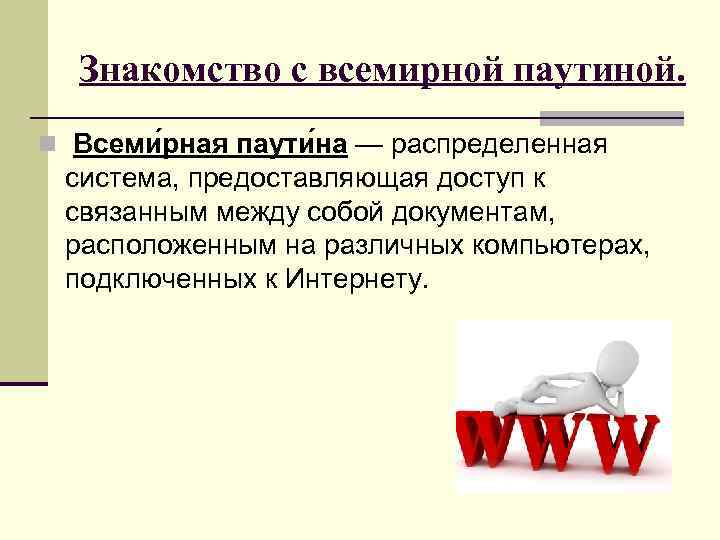 Знакомство с всемирной паутиной.

Всеми́рная паути́на — распределенная система, предоставляющая доступ к связанным между собой документам, расположенным на различных компьютерах, подключенных к Интернету.

WWW